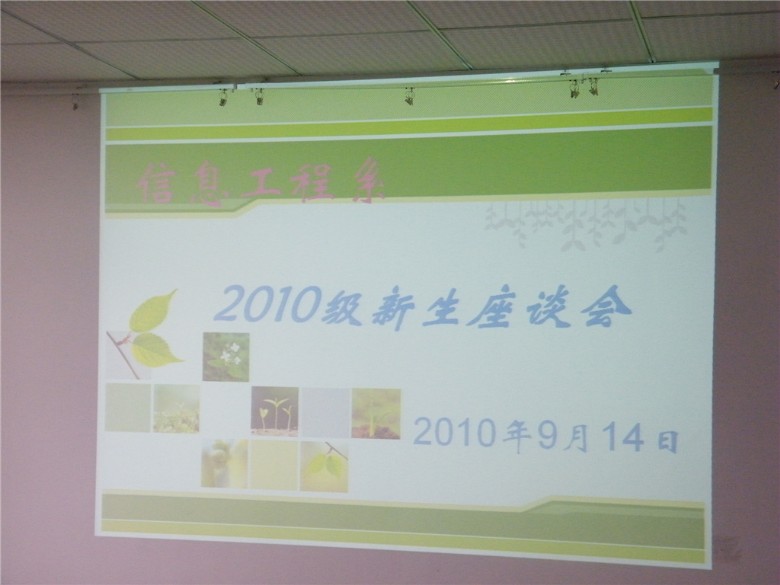 信息工程系

2010级新生座谈会

2010年9月14日